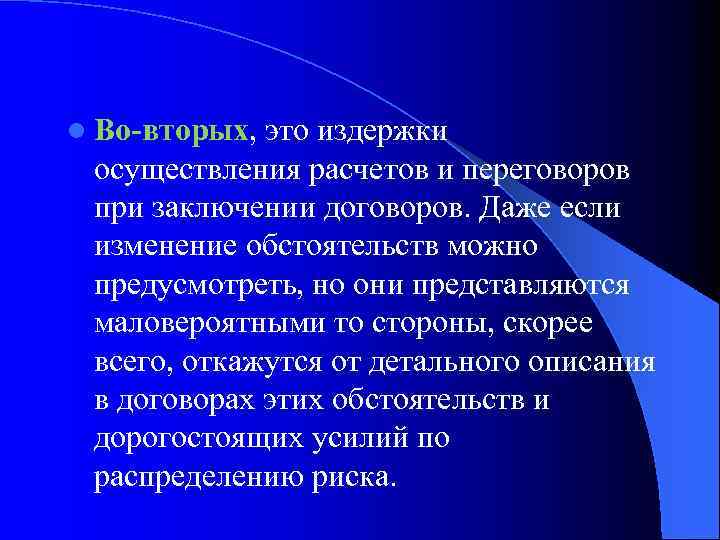 Во-вторых, это издержки осуществления расчетов и переговоров при заключении договоров. Даже если изменение обстоятельств можно предусмотреть, но они представляются маловероятными то стороны, скорее всего, откажутся от детального описания в договорах этих обстоятельств и дорогостоящих усилий по распределению риска.